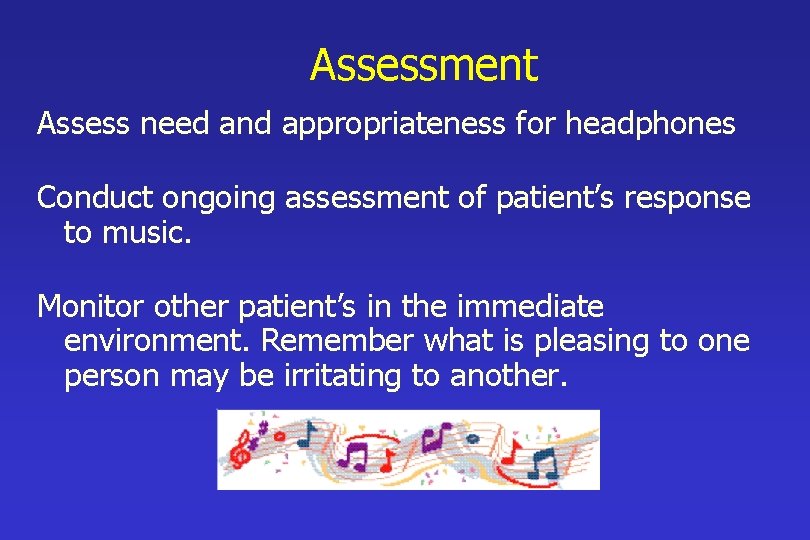 Assessment

Assess need and appropriateness for headphones

Conduct ongoing assessment of patient’s response to music.

Monitor other patient’s in the immediate environment. Remember what is pleasing to one person may be irritating to another.